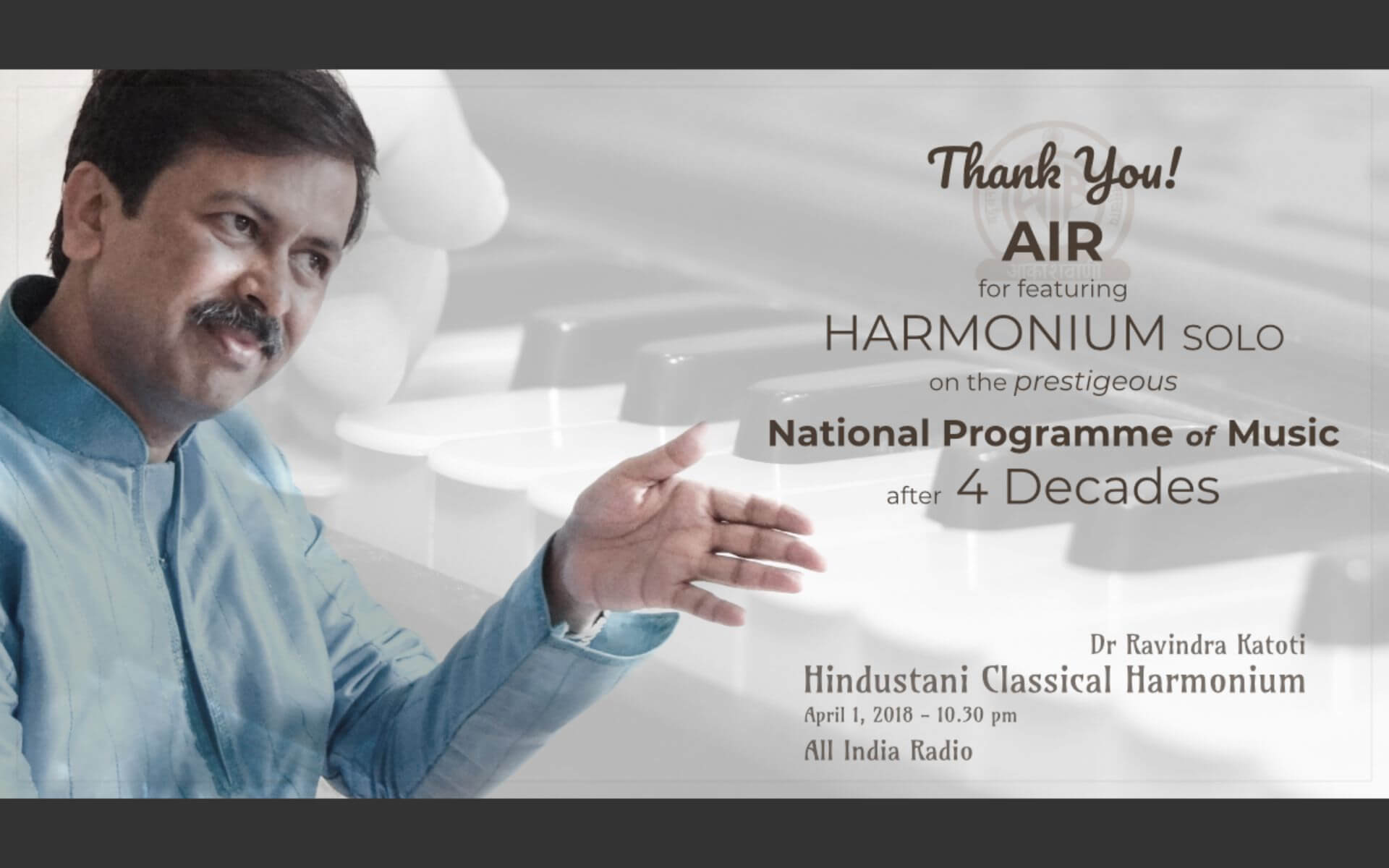 Thank You!
AIR
for featuring
HARMONIUM SOLO
on the prestigeous
National Programme of Music
after 4 Decades

Dr Ravindra Katoti
Hindustani Classical Harmonium
April 1, 2018 - 10.30 pm
All India Radio